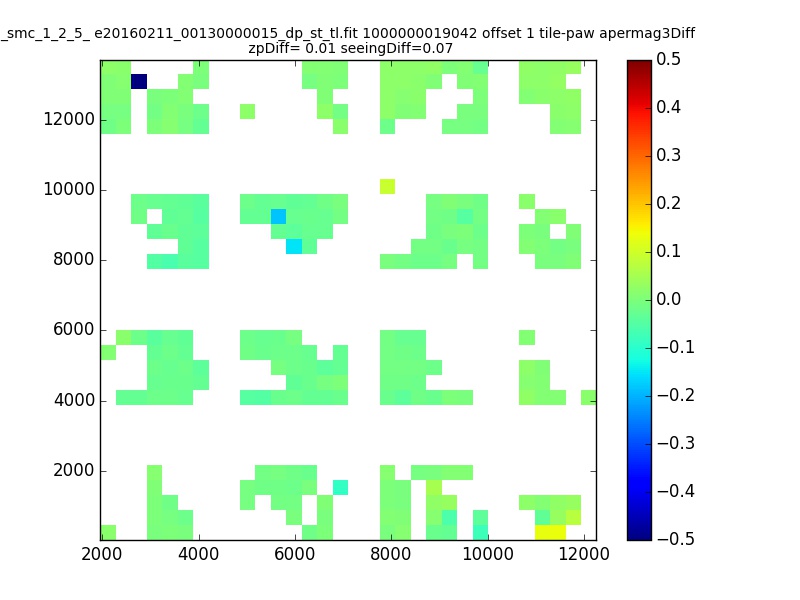 _smc_1_2_5_ e20160211_00130000015_dp_st_tl.fit 1000000019042 offset 1 tile-paw apermag3Diff
zpDiff= 0.01 seeingDiff=0.07

12000
10000
8000
6000
4000
2000

2000 4000 6000 8000 10000 12000

0.5
0.4
0.3
0.2
0.1
0.0
−0.1
−0.2
−0.3
−0.4
−0.5